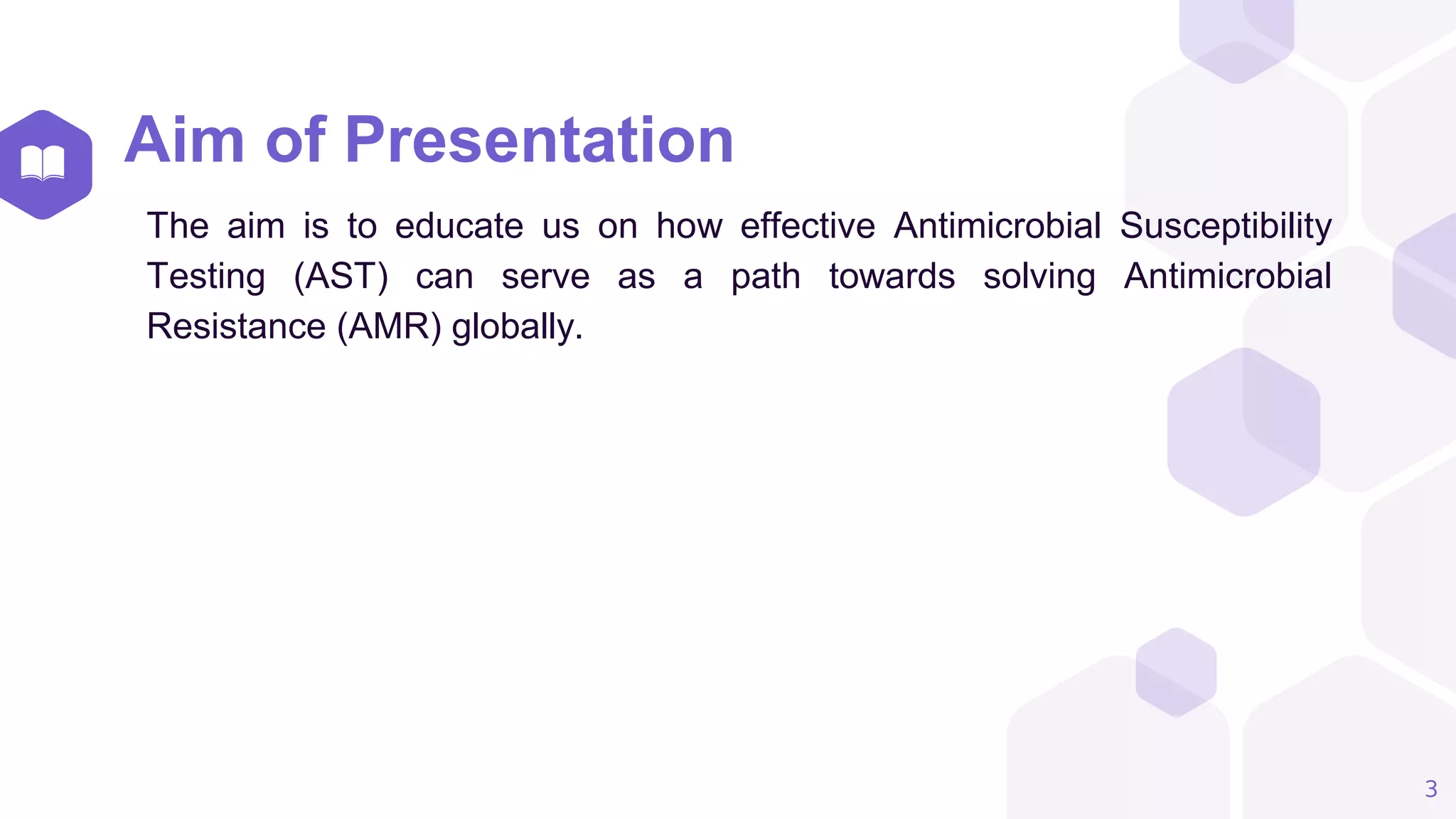 Aim of Presentation

The aim is to educate us on how effective Antimicrobial Susceptibility Testing (AST) can serve as a path towards solving Antimicrobial Resistance (AMR) globally.

3